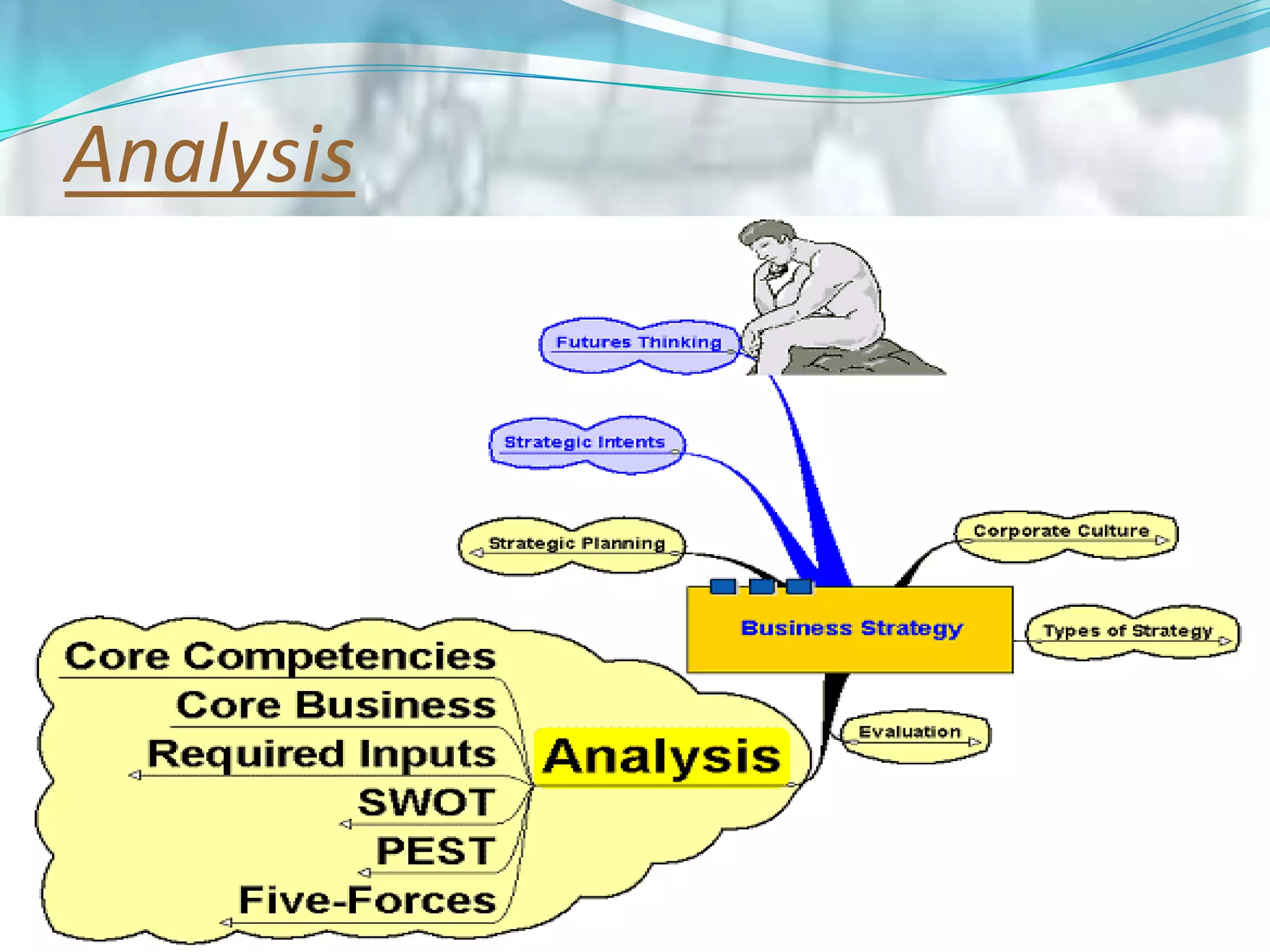 Analysis

Futures Thinking

Strategic Intents

Strategic Planning

Corporate Culture

Business Strategy

Types of Strategy

Evaluation

Core Competencies
Core Business
Required Inputs
SWOT
PEST
Five-Forces

Analysis